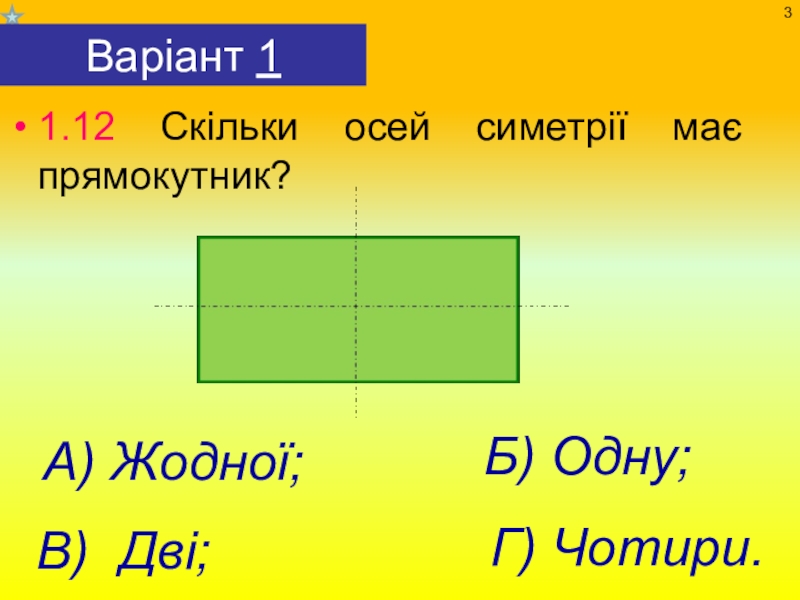 3

Варіант 1

• 1.12 Скільки осей симетрії має прямокутник?

А) Жодної;

Б) Одну;

В) Дві;

Г) Чотири.